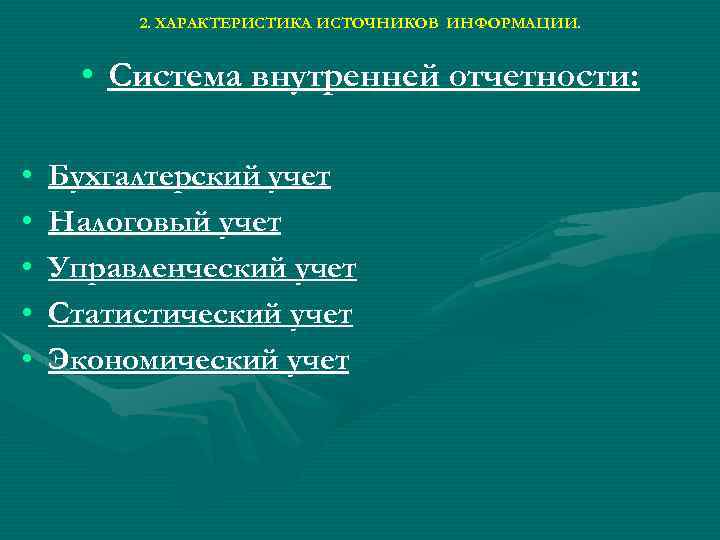 2. ХАРАКТЕРИСТИКА ИСТОЧНИКОВ ИНФОРМАЦИИ.

• Система внутренней отчетности:

• Бухгалтерский учет
• Налоговый учет
• Управленческий учет
• Статистический учет
• Экономический учет